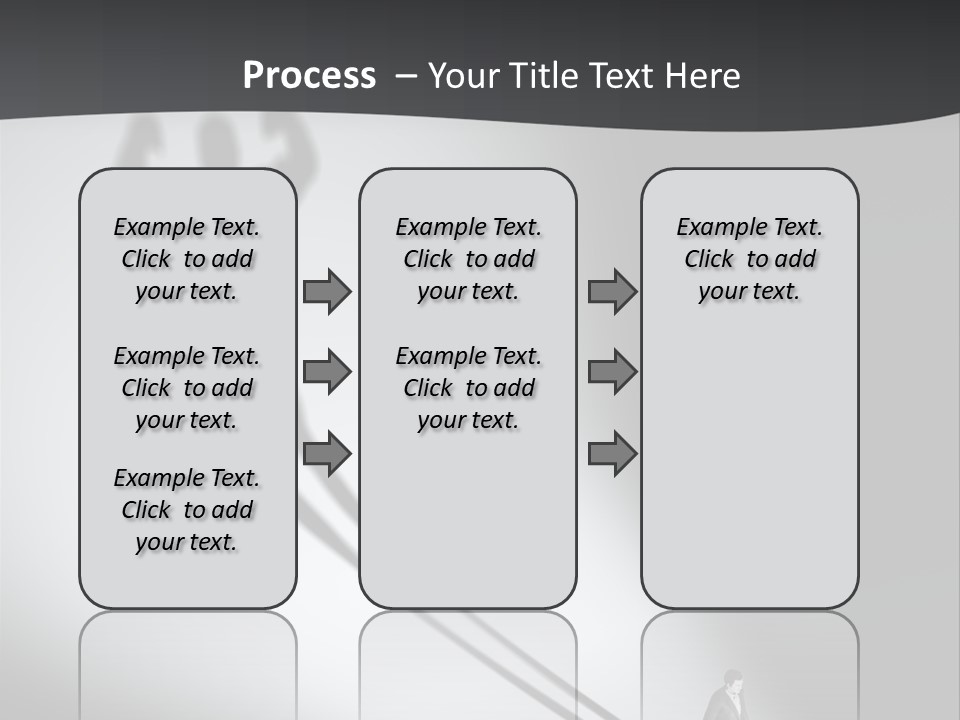 Process – Your Title Text Here

Example Text. Click to add your text.

Example Text. Click to add your text.

Example Text. Click to add your text.

Example Text. Click to add your text.

Example Text. Click to add your text.

Example Text. Click to add your text.